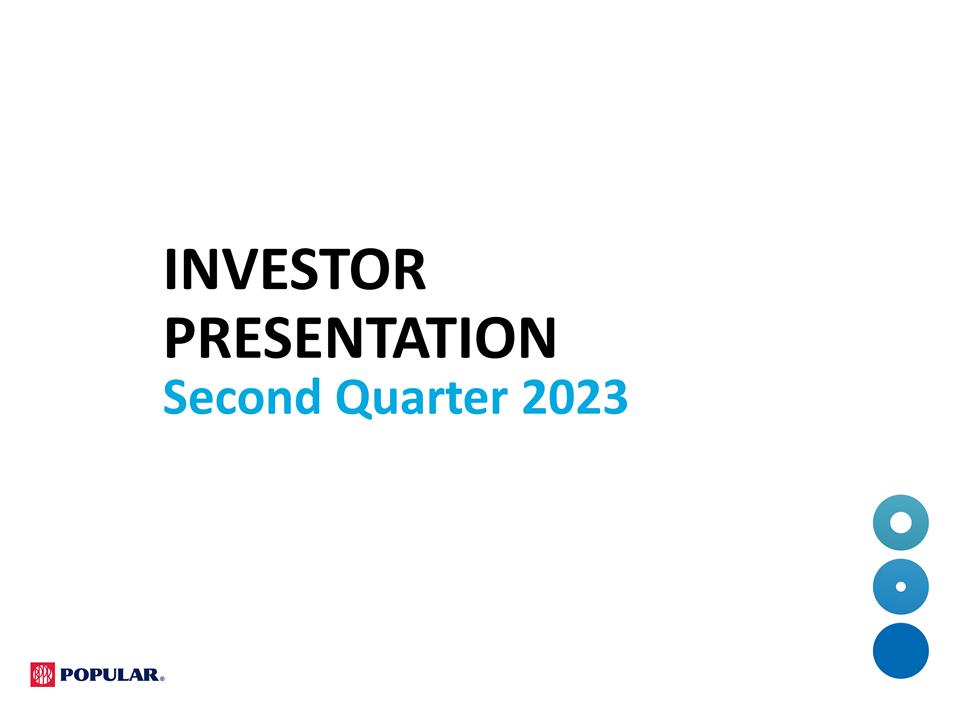 INVESTOR PRESENTATION
Second Quarter 2023

POPULAR®